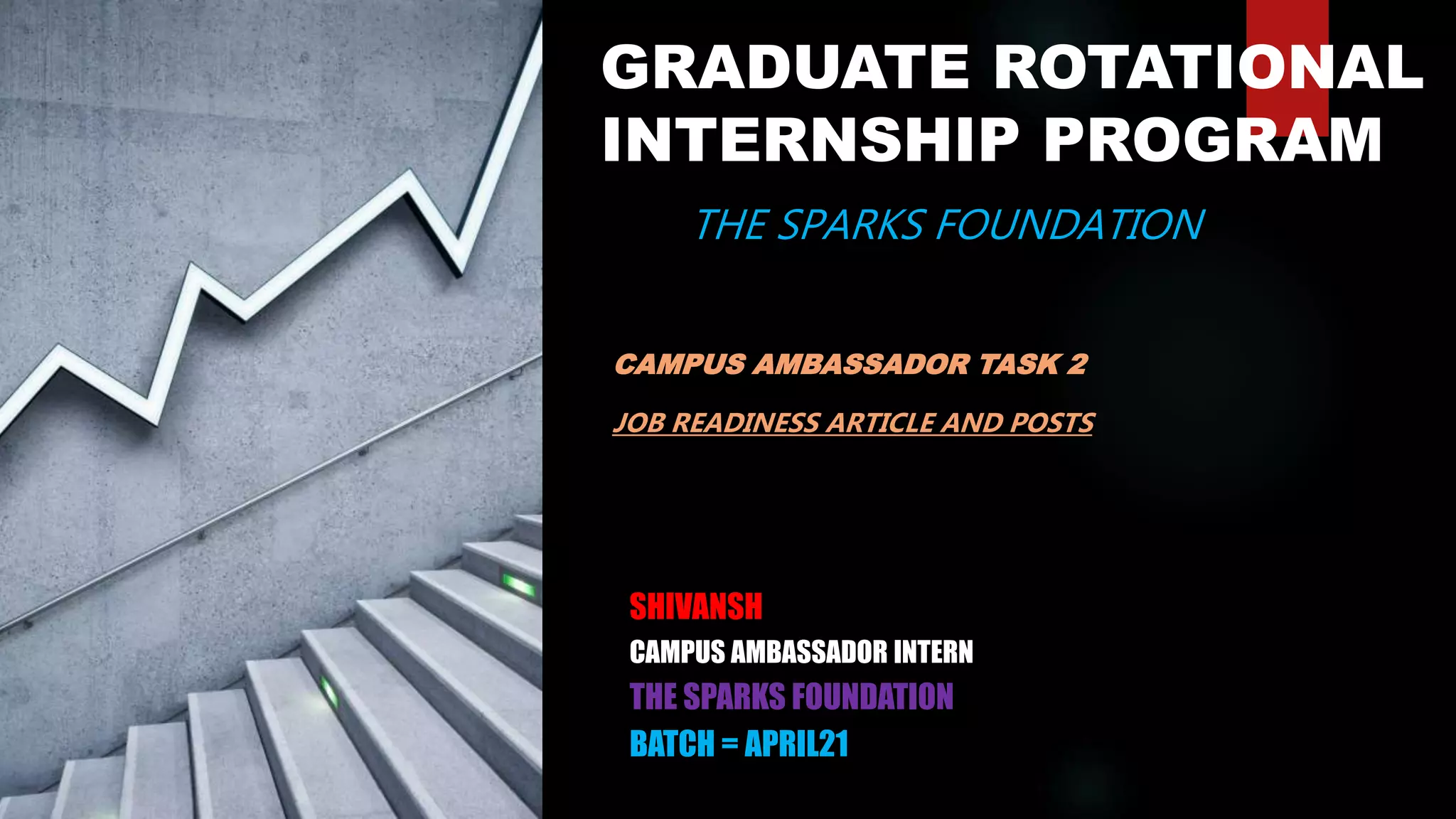 GRADUATE ROTATIONAL INTERNSHIP PROGRAM

THE SPARKS FOUNDATION

CAMPUS AMBASSADOR TASK 2

JOB READINESS ARTICLE AND POSTS

SHIVANSH
CAMPUS AMBASSADOR INTERN
THE SPARKS FOUNDATION
BATCH = APRIL21